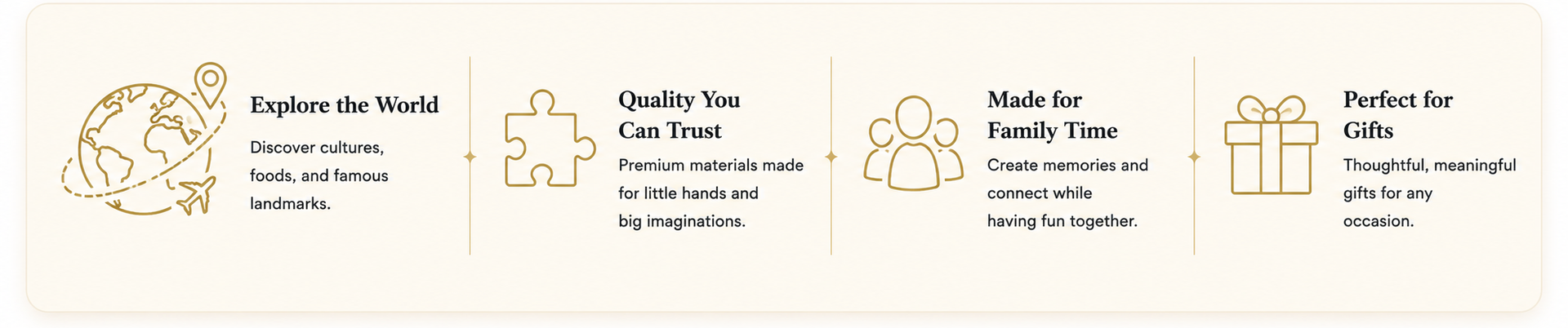 Explore the World

Discover cultures, foods, and famous landmarks.

Quality You Can Trust

Premium materials made for little hands and big imaginations.

Made for Family Time

Create memories and connect while having fun together.

Perfect for Gifts

Thoughtful, meaningful gifts for any occasion.